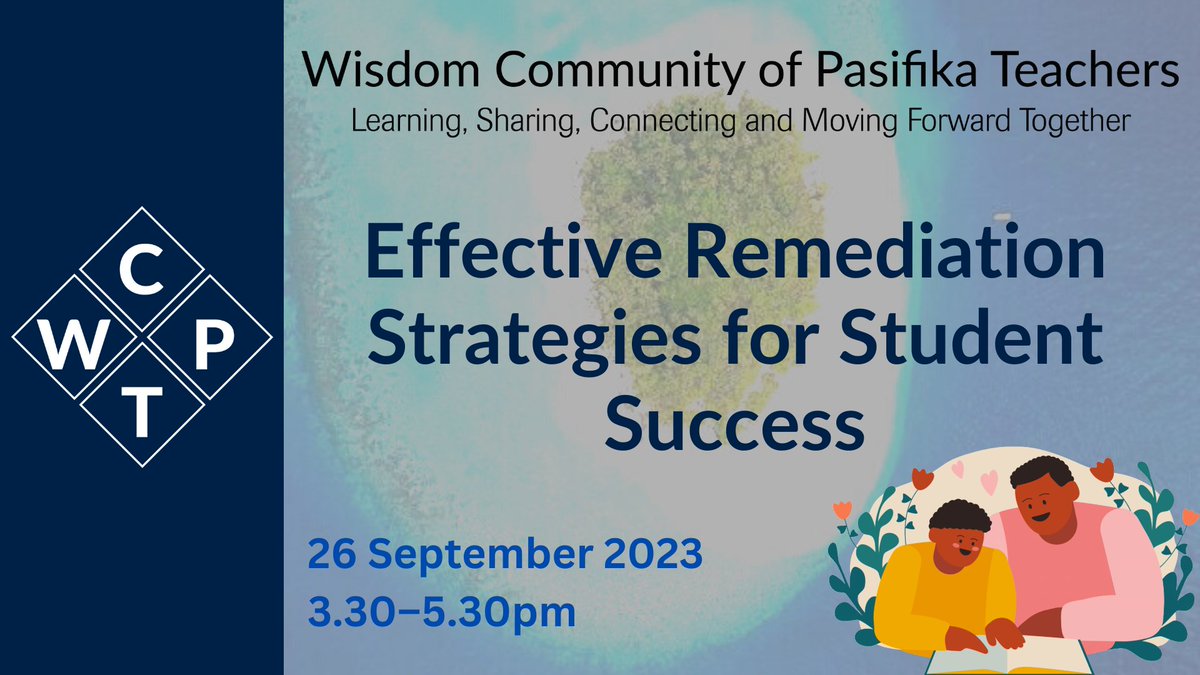 C
W P
T

Wisdom Community of Pasifika Teachers
Learning, Sharing, Connecting and Moving Forward Together

Effective Remediation Strategies for Student Success

26 September 2023
3.30–5.30pm